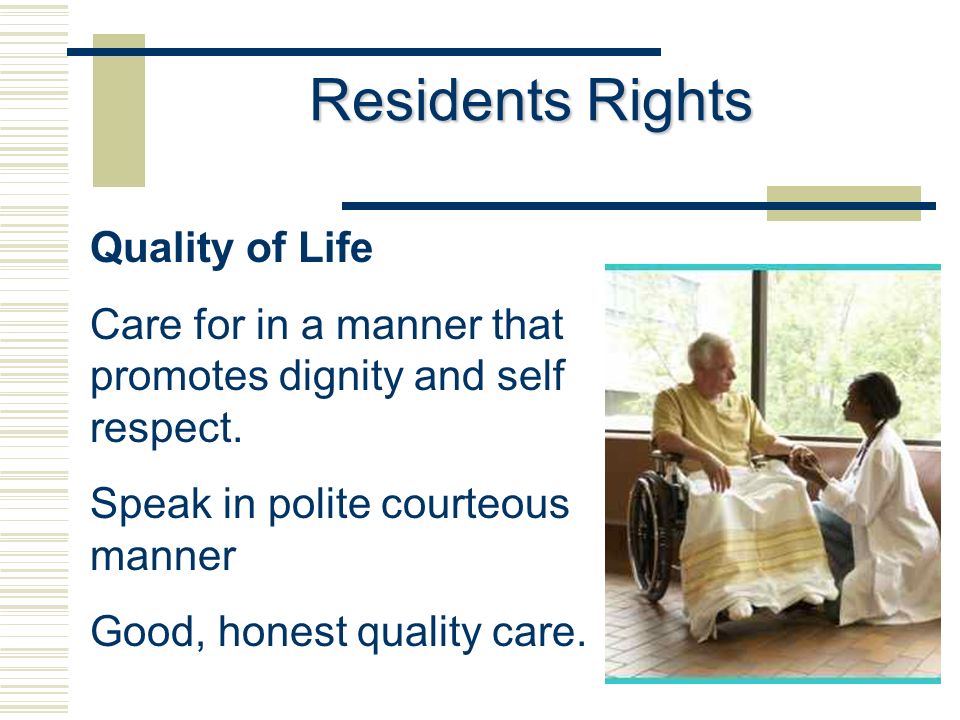 Residents Rights

Quality of Life

Care for in a manner that promotes dignity and self respect.

Speak in polite courteous manner

Good, honest quality care.